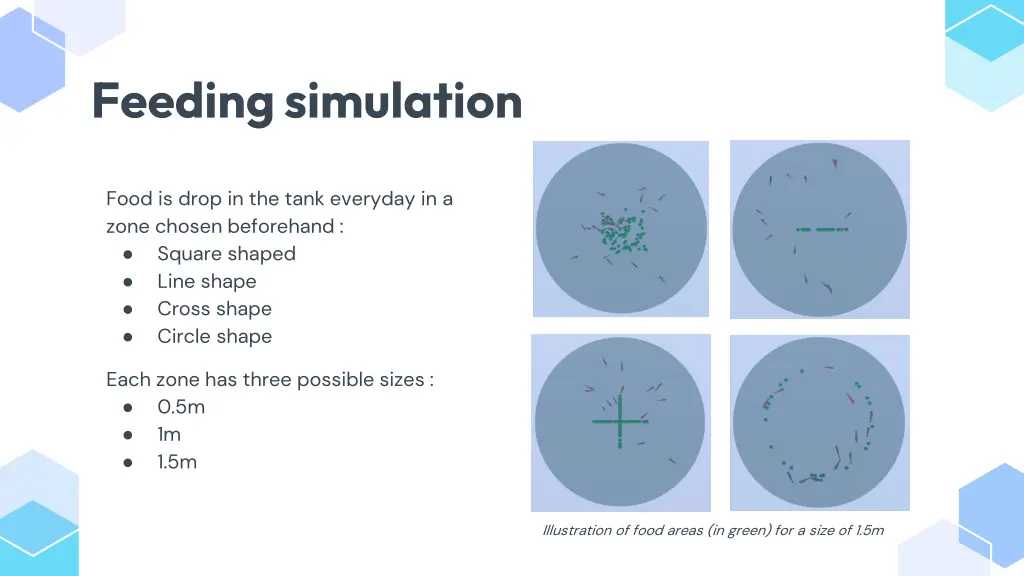 Feeding simulation

Food is drop in the tank everyday in a zone chosen beforehand :
● Square shaped
● Line shape
● Cross shape
● Circle shape

Each zone has three possible sizes :
● 0.5m
● 1m
● 1.5m

Illustration of food areas (in green) for a size of 1.5m